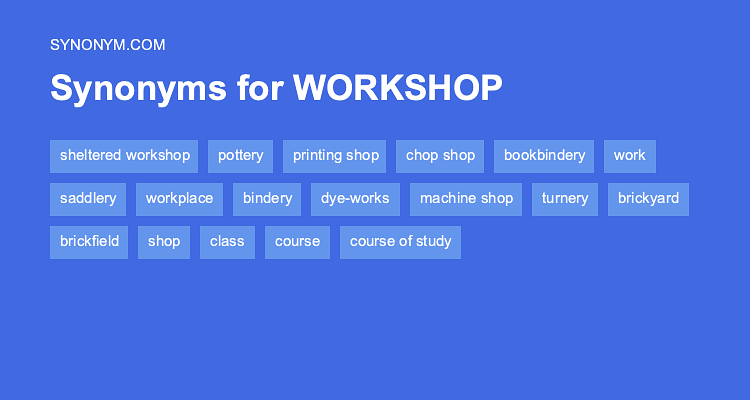 SYNONYM.COM

Synonyms for WORKSHOP

sheltered workshop
pottery
printing shop
chop shop
bookbindery
work
saddlery
workplace
bindery
dye-works
machine shop
turnery
brickyard
brickfield
shop
class
course
course of study